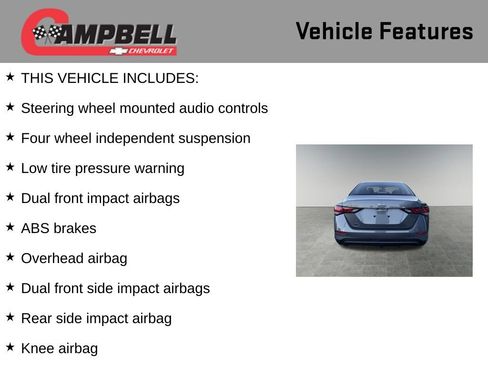 CAMPBELL
CHEVROLET

Vehicle Features

★ THIS VEHICLE INCLUDES:

★ Steering wheel mounted audio controls

★ Four wheel independent suspension

★ Low tire pressure warning

★ Dual front impact airbags

★ ABS brakes

★ Overhead airbag

★ Dual front side impact airbags

★ Rear side impact airbag

★ Knee airbag